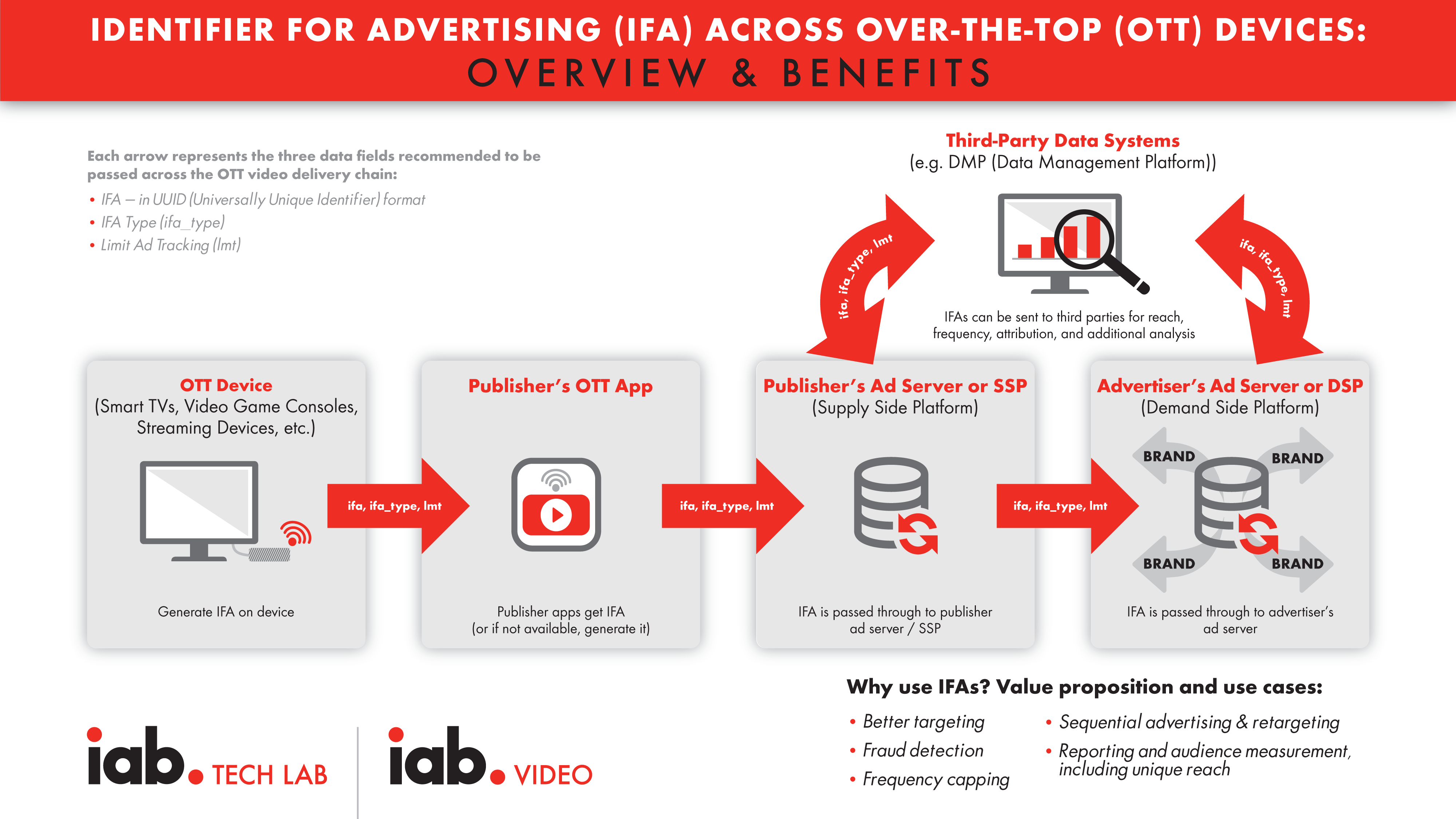 IDENTIFIER FOR ADVERTISING (IFA) ACROSS OVER-THE-TOP (OTT) DEVICES:
OVERVIEW & BENEFITS

Each arrow represents the three data fields recommended to be passed across the OTT video delivery chain:
• IFA – in UUID (Universally Unique Identifier) format
• IFA Type (ifa_type)
• Limit Ad Tracking (lmt)

Third-Party Data Systems
(e.g. DMP (Data Management Platform))

ifa, ifa_type, lmt

ifa, ifa_type, lmt

IFAs can be sent to third parties for reach, frequency, attribution, and additional analysis

OTT Device
(Smart TVs, Video Game Consoles, Streaming Devices, etc.)

Generate IFA on device

ifa, ifa_type, lmt

Publisher's OTT App

Publisher apps get IFA
(or if not available, generate it)

ifa, ifa_type, lmt

Publisher's Ad Server or SSP
(Supply Side Platform)

IFA is passed through to publisher ad server / SSP

ifa, ifa_type, lmt

Advertiser's Ad Server or DSP
(Demand Side Platform)

BRAND
BRAND
BRAND
BRAND

IFA is passed through to advertiser's ad server

Why use IFAs? Value proposition and use cases:
• Better targeting
• Fraud detection
• Frequency capping
• Sequential advertising & retargeting
• Reporting and audience measurement, including unique reach

iab. TECH LAB
iab. VIDEO